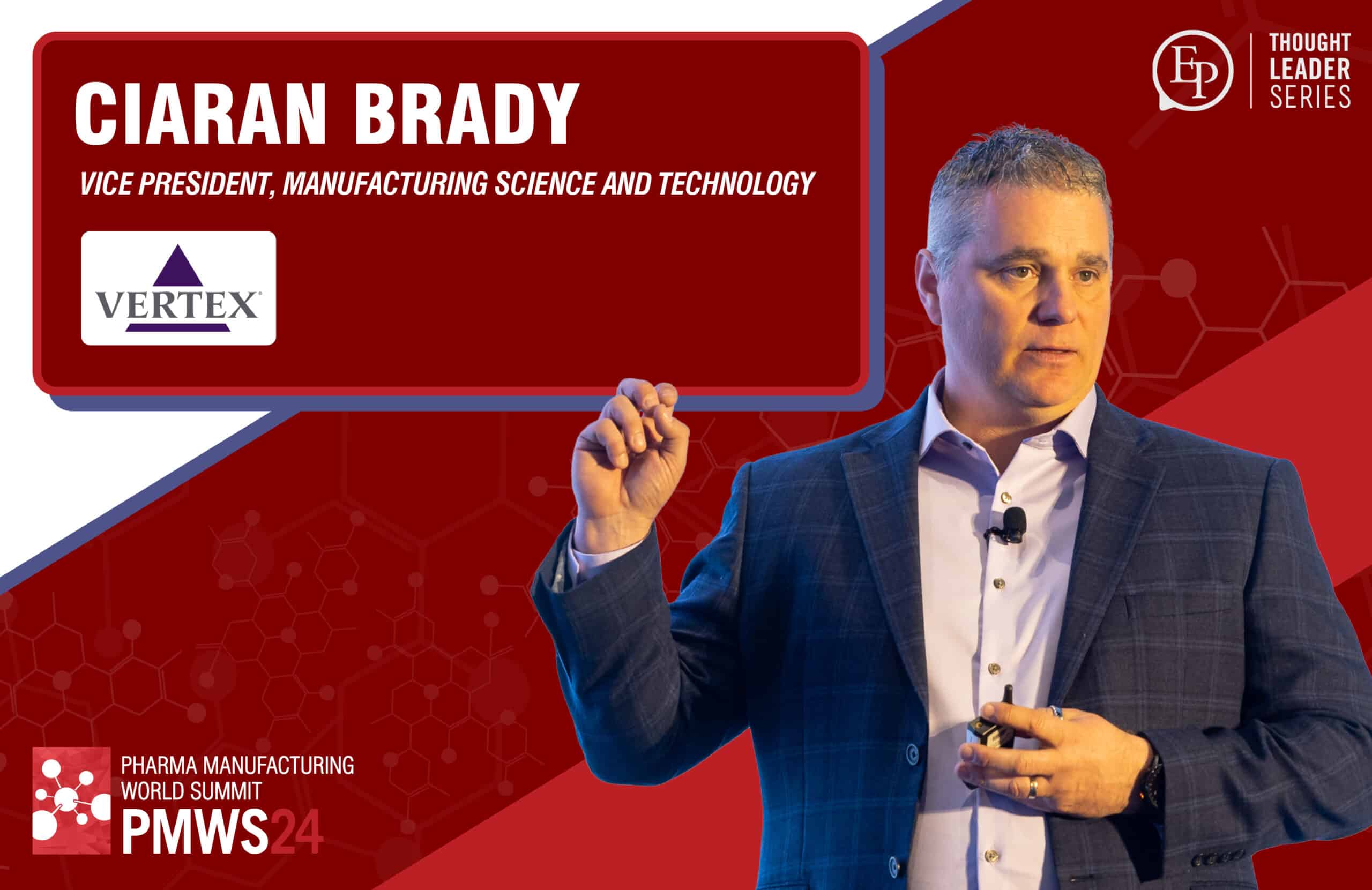 CIARAN BRADY

VICE PRESIDENT, MANUFACTURING SCIENCE AND TECHNOLOGY

VERTEX

EP

THOUGHT LEADER SERIES

PHARMA MANUFACTURING WORLD SUMMIT

PMWS24